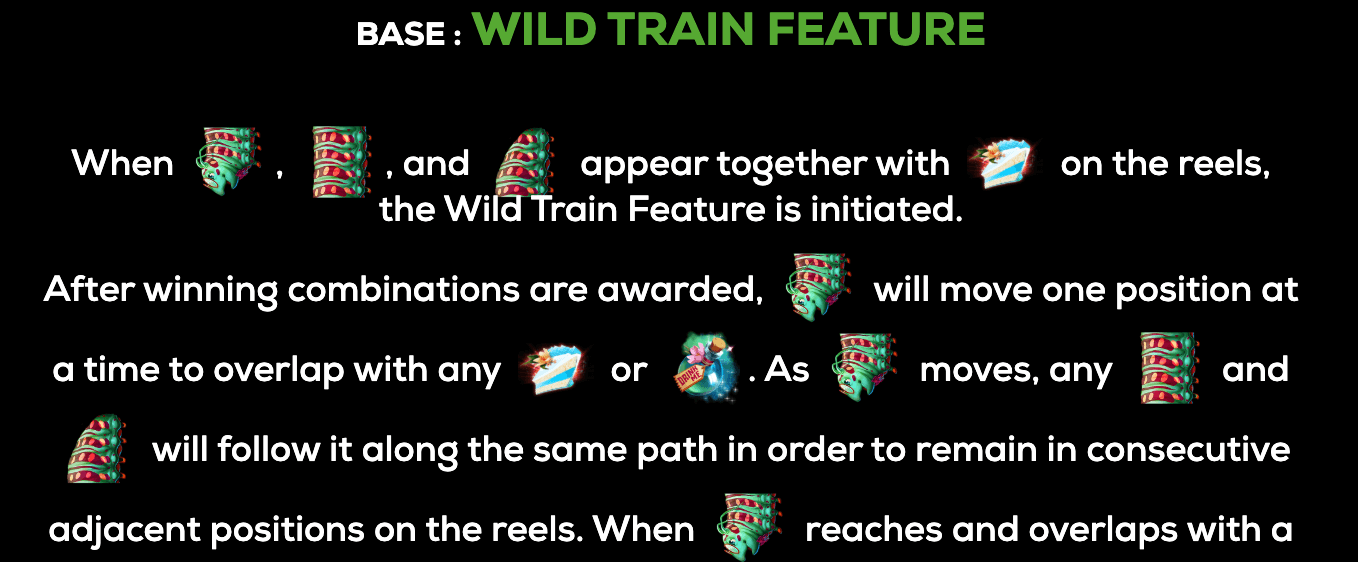 BASE : WILD TRAIN FEATURE

When , , and appear together with on the reels, the Wild Train Feature is initiated.

After winning combinations are awarded, will move one position at a time to overlap with any or . As moves, any and will follow it along the same path in order to remain in consecutive adjacent positions on the reels. When reaches and overlaps with a